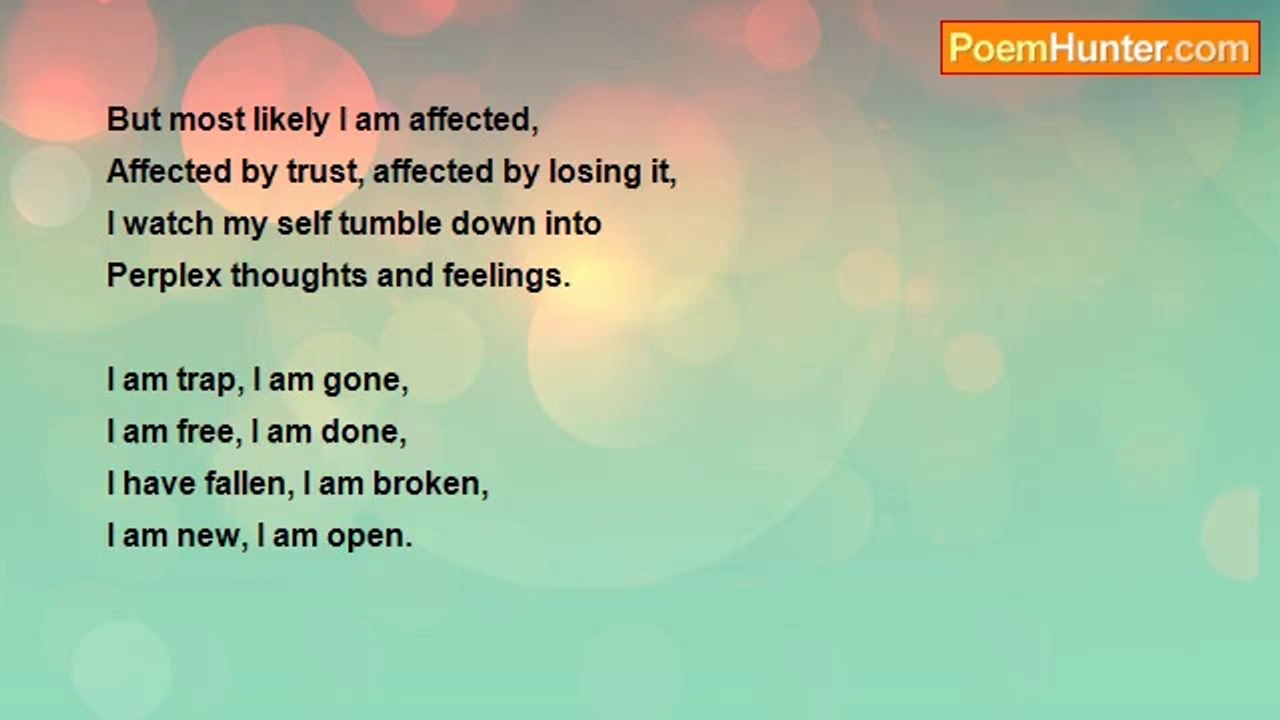 PoemHunter.com

But most likely I am affected,
Affected by trust, affected by losing it,
I watch my self tumble down into
Perplex thoughts and feelings.

I am trap, I am gone,
I am free, I am done,
I have fallen, I am broken,
I am new, I am open.